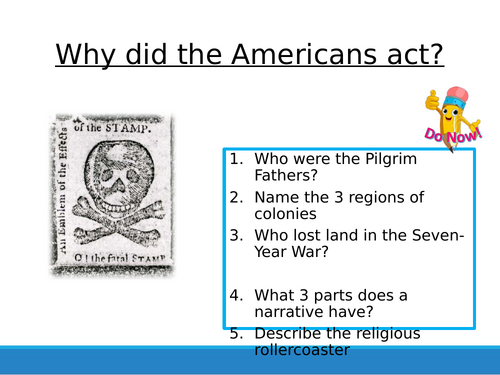 Why did the Americans act?

An Emblem of the Effects of the STAMP.

O! the fatal STAMP

Do Now!

1. Who were the Pilgrim Fathers?
2. Name the 3 regions of colonies
3. Who lost land in the Seven-Year War?
4. What 3 parts does a narrative have?
5. Describe the religious rollercoaster